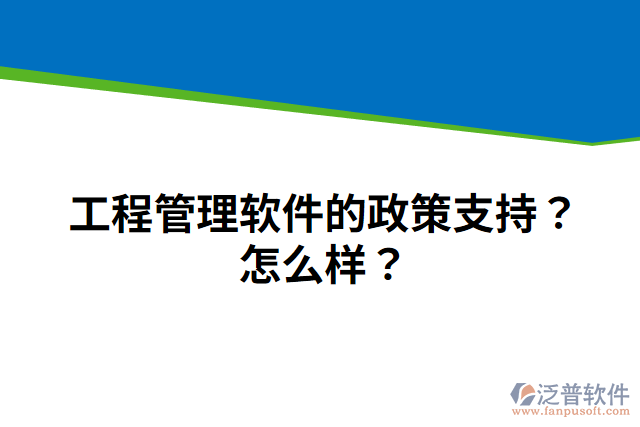 工程管理软件的政策支持？怎么样？

泛普软件
www.fanpusoft.com